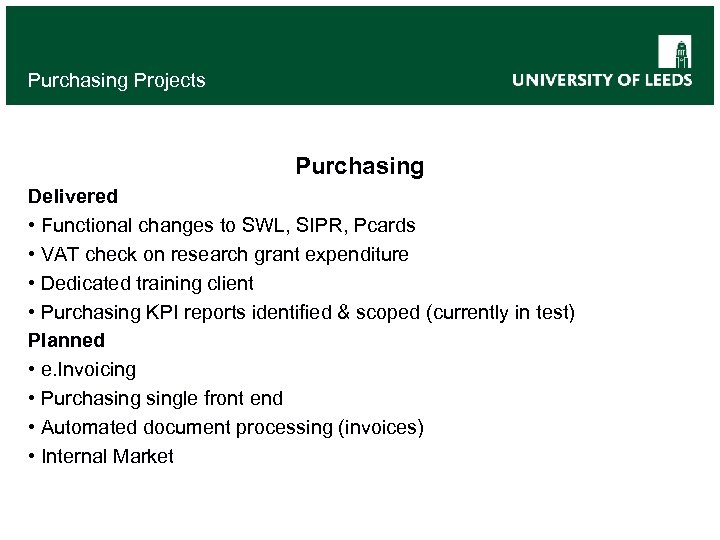 Purchasing Projects

UNIVERSITY OF LEEDS

Purchasing

Delivered

• Functional changes to SWL, SIPR, Pcards

• VAT check on research grant expenditure

• Dedicated training client

• Purchasing KPI reports identified & scoped (currently in test)

Planned

• e.Invoicing

• Purchasing single front end

• Automated document processing (invoices)

• Internal Market